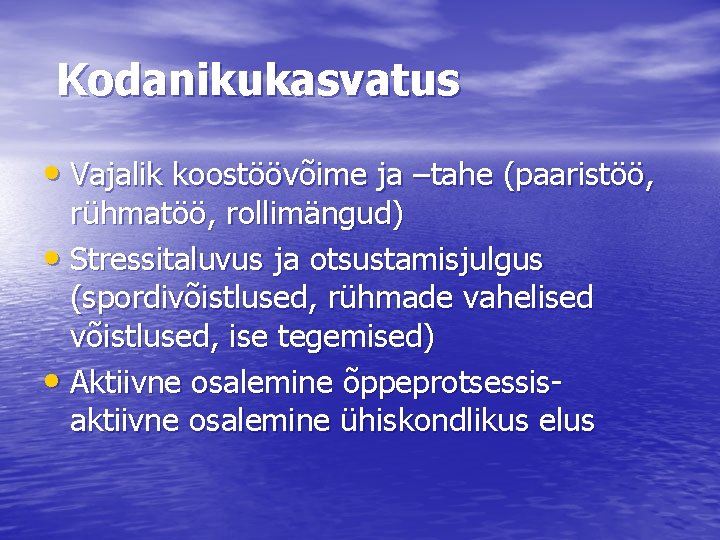 Kodanikukasvatus

• Vajalik koostöövõime ja –tahe (paaristöö, rühmatöö, rollimängud)
• Stressitaluvus ja otsustamisjulgus (spordivõistlused, rühmade vahelised võistlused, ise tegemised)
• Aktiivne osalemine õppeprotsessis- aktiivne osalemine ühiskondlikus elus